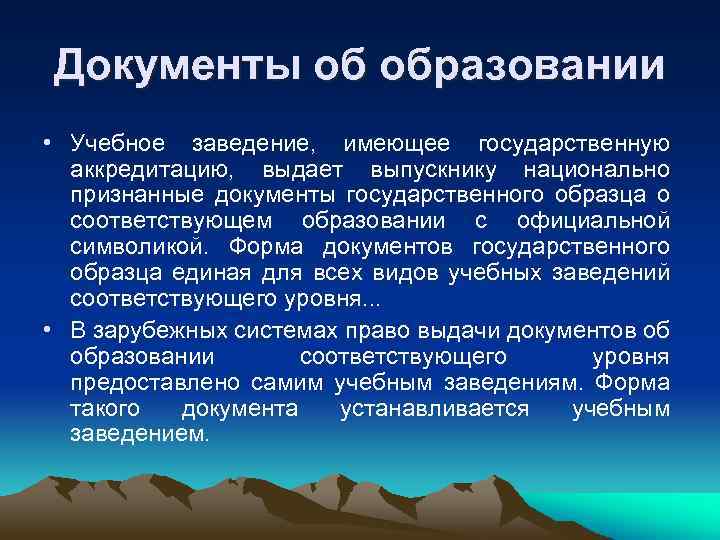 Документы об образовании

• Учебное заведение, имеющее государственную аккредитацию, выдает выпускнику национально признанные документы государственного образца о соответствующем образовании с официальной символикой. Форма документов государственного образца единая для всех видов учебных заведений соответствующего уровня...

• В зарубежных системах право выдачи документов об образовании соответствующего уровня предоставлено самим учебным заведениям. Форма такого документа устанавливается учебным заведением.